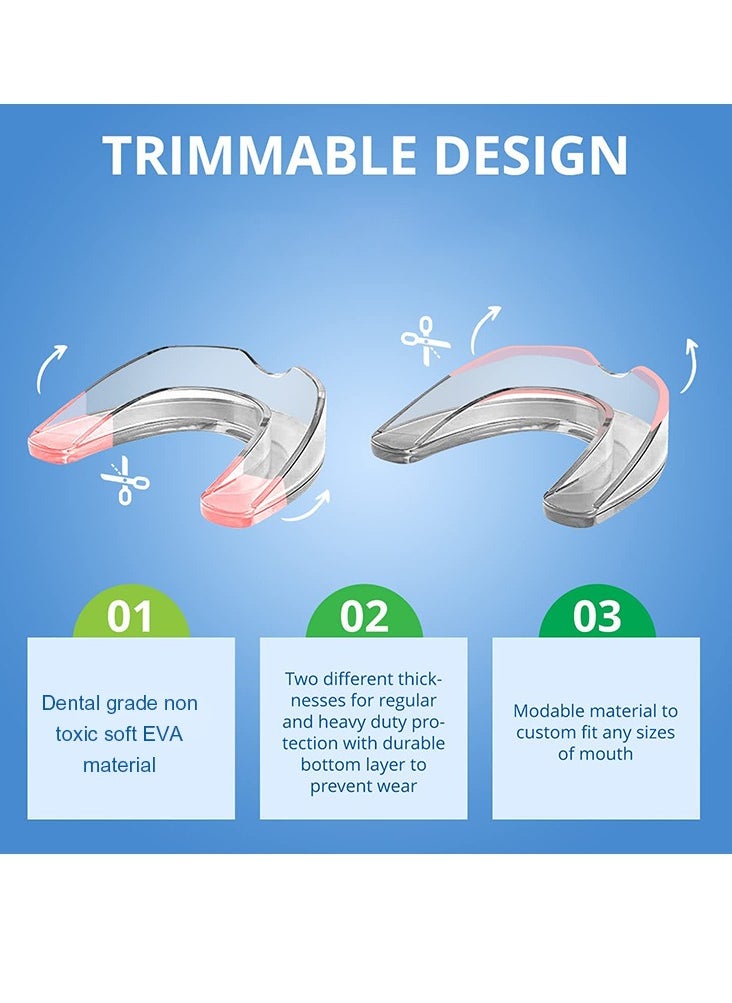 TRIMMABLE DESIGN

01

Dental grade non toxic soft EVA material

02

Two different thicknesses for regular and heavy duty protection with durable bottom layer to prevent wear

03

Modable material to custom fit any sizes of mouth